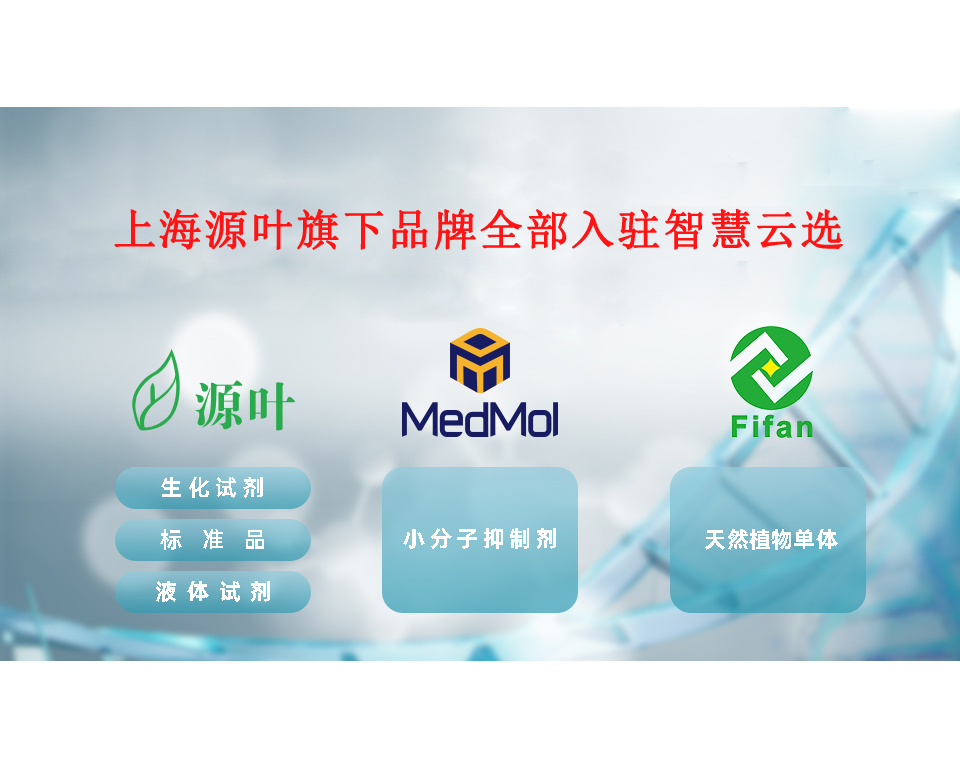 上海源叶旗下品牌全部入驻智慧云选

源叶

生化试剂

标 准 品

液体试剂

MedMol

小分子抑制剂

Fifan

天然植物单体